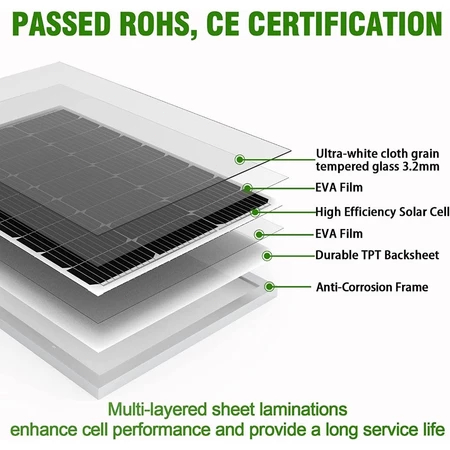 PASSED ROHS, CE CERTIFICATION

Ultra-white cloth grain tempered glass 3.2mm

EVA Film

High Efficiency Solar Cell

EVA Film

Durable TPT Backsheet

Anti-Corrosion Frame

Multi-layered sheet laminations enhance cell performance and provide a long service life